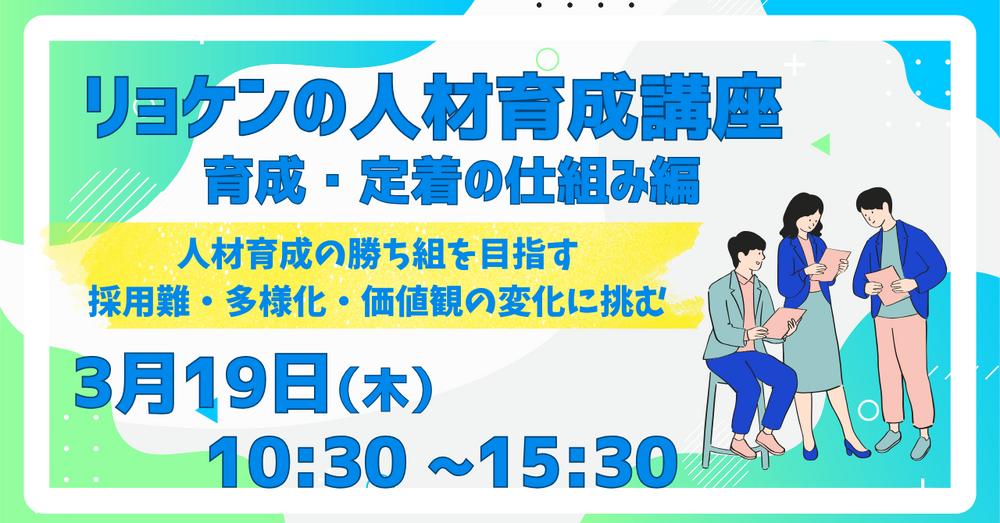 リョケンの人材育成講座
育成・定着の仕組み編

人材育成の勝ち組を目指す
採用難・多様化・価値観の変化に挑む

3月19日（木）
10:30 ~15:30